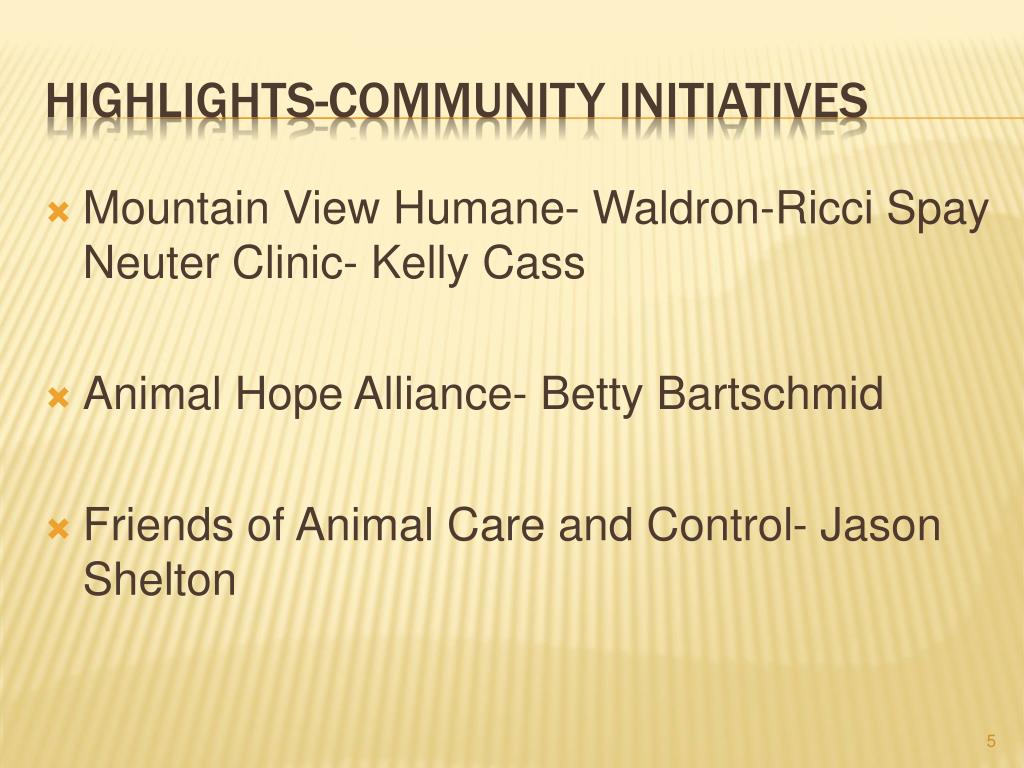 HIGHLIGHTS-COMMUNITY INITIATIVES

Mountain View Humane- Waldron-Ricci Spay Neuter Clinic- Kelly Cass

Animal Hope Alliance- Betty Bartschmid

Friends of Animal Care and Control- Jason Shelton

5